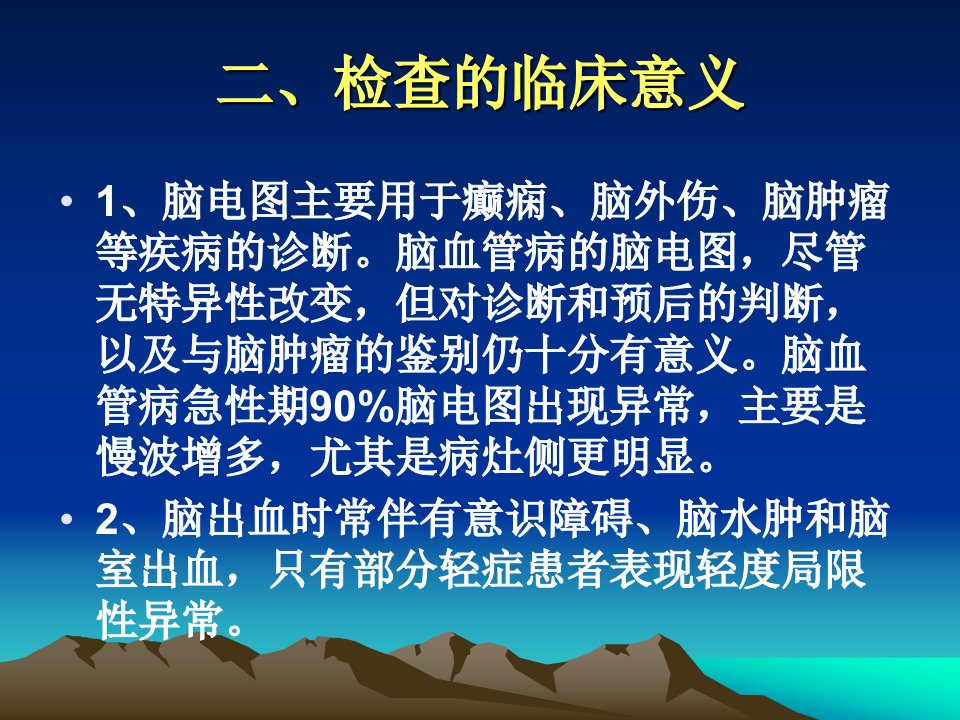 二、检查的临床意义

• 1、脑电图主要用于癫痫、脑外伤、脑肿瘤等疾病的诊断。脑血管病的脑电图，尽管无特异性改变，但对诊断和预后的判断，以及与脑肿瘤的鉴别仍十分有意义。脑血管病急性期90%脑电图出现异常，主要是慢波增多，尤其是病灶侧更明显。

• 2、脑出血时常伴有意识障碍、脑水肿和脑室出血，只有部分轻症患者表现轻度局限性异常。